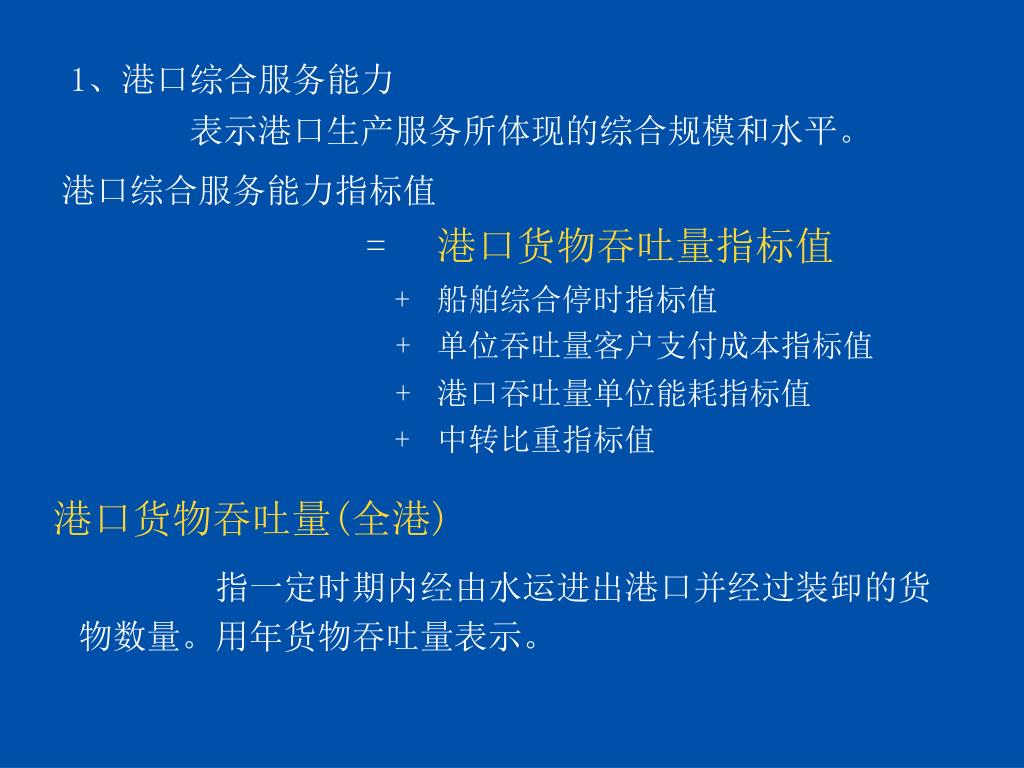 1、港口综合服务能力

表示港口生产服务所体现的综合规模和水平。

港口综合服务能力指标值

= 港口货物吞吐量指标值

+ 船舶综合停时指标值

+ 单位吞吐量客户支付成本指标值

+ 港口吞吐量单位能耗指标值

+ 中转比重指标值

港口货物吞吐量(全港)

指一定时期内经由水运进出港口并经过装卸的货物数量。用年货物吞吐量表示。